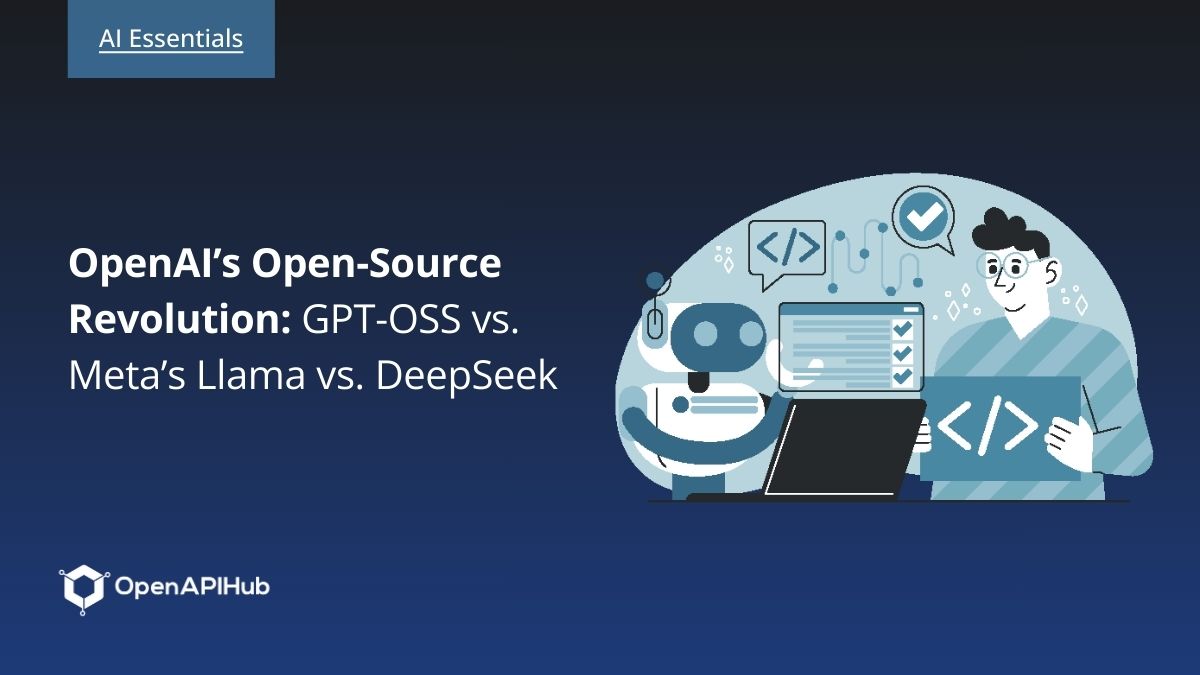 AI Essentials

OpenAI's Open-Source Revolution: GPT-OSS vs. Meta's Llama vs. DeepSeek

</>

</>

OpenAPIHub